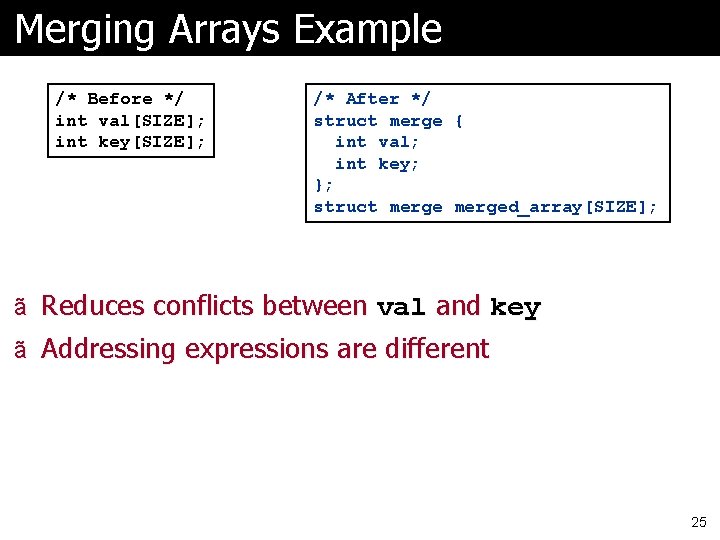 Merging Arrays Example

/* Before */
int val[SIZE];
int key[SIZE];

/* After */
struct merge {
  int val;
  int key;
};
struct merge merged_array[SIZE];

ã Reduces conflicts between val and key

ã Addressing expressions are different

25